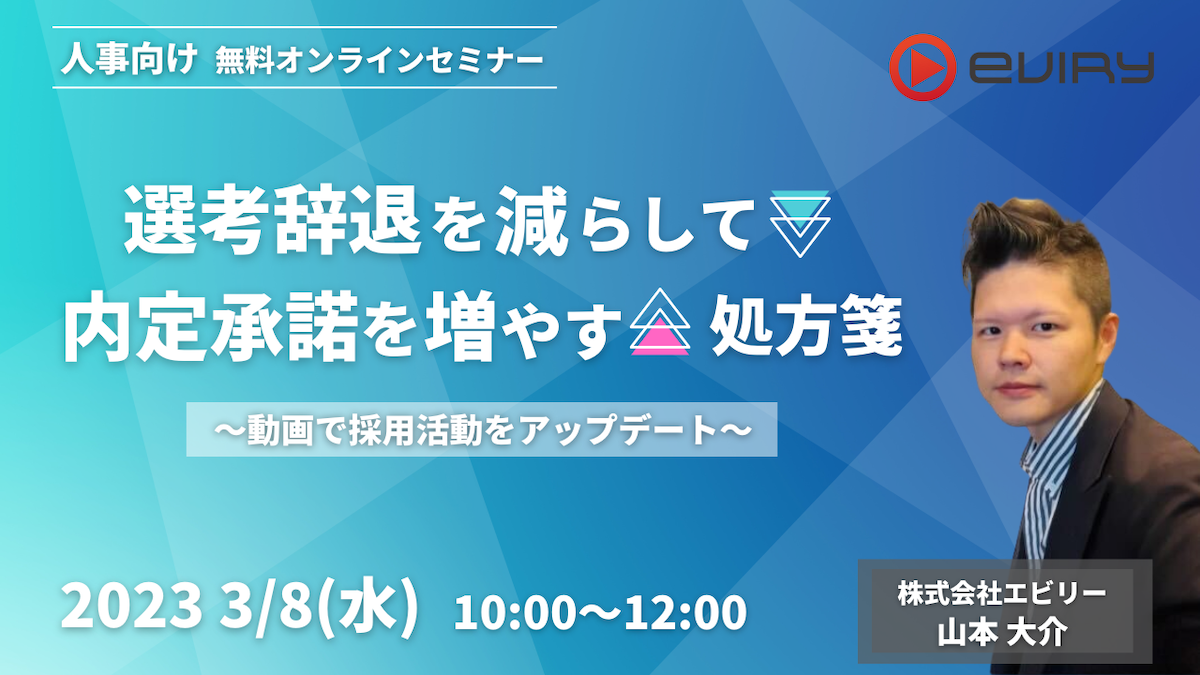 人事向け 無料オンラインセミナー

eviry

選考辞退を減らして
内定承諾を増やす 処方箋

〜動画で採用活動をアップデート〜

2023 3/8(水) 10:00〜12:00

株式会社エビリー
山本 大介